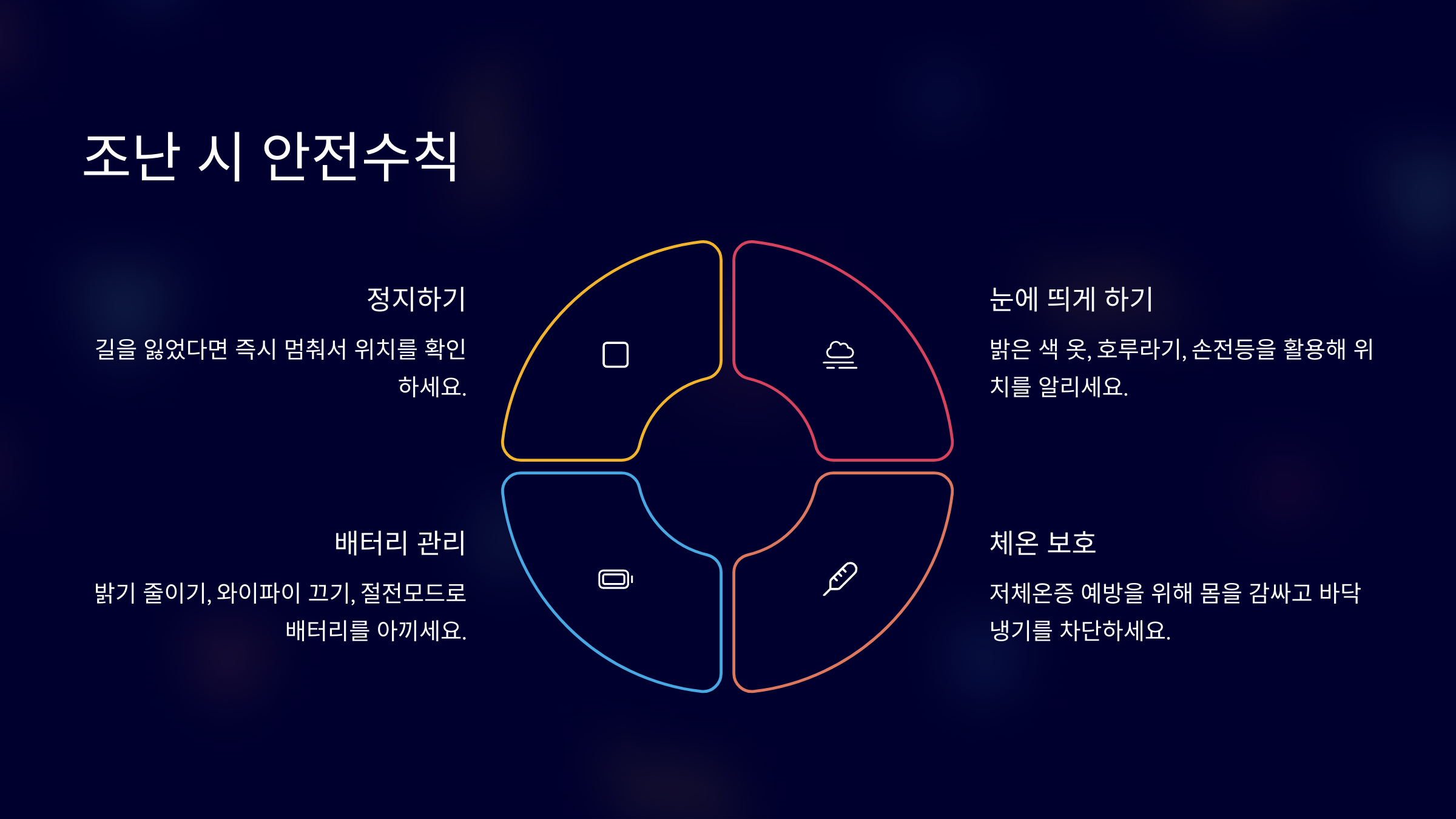 조난 시 안전수칙

정지하기

길을 잃었다면 즉시 멈춰서 위치를 확인하세요.

눈에 띄게 하기

밝은 색 옷, 호루라기, 손전등을 활용해 위치를 알리세요.

배터리 관리

밝기 줄이기, 와이파이 끄기, 절전모드로 배터리를 아끼세요.

체온 보호

저체온증 예방을 위해 몸을 감싸고 바닥 냉기를 차단하세요.